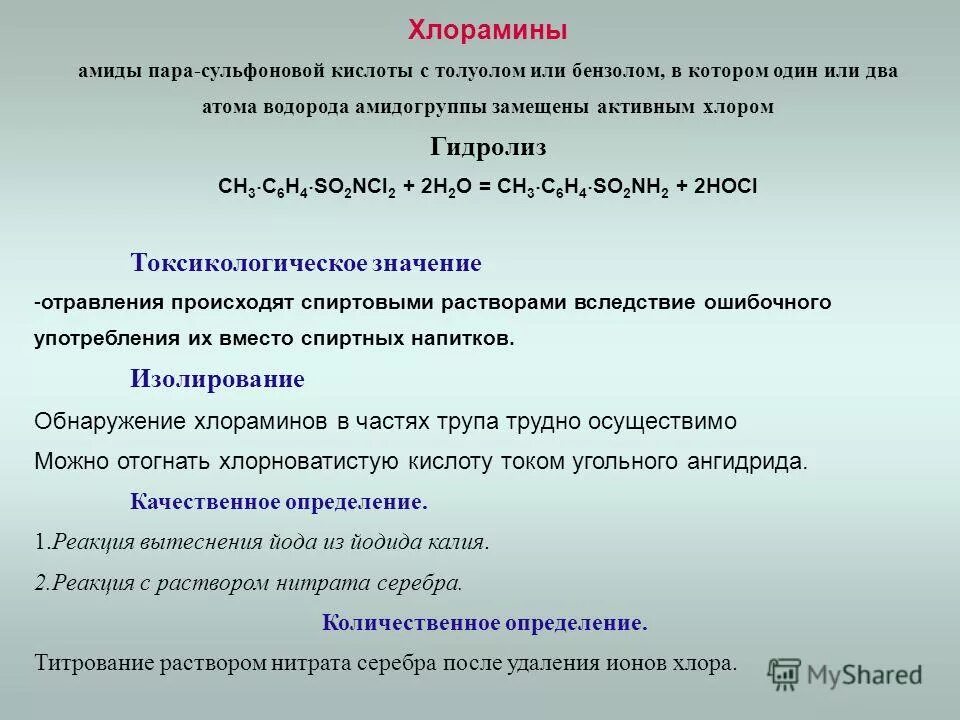 Хлорамины

амиды пара-сульфоновой кислоты с толуолом или бензолом, в котором один или два атома водорода амидогруппы замещены активным хлором

Гидролиз

$CH_3 \cdot C_6H_4 \cdot SO_2NCl_2 + 2H_2O = CH_3 \cdot C_6H_4 \cdot SO_2NH_2 + 2HOCl$

Токсикологическое значение

-отравления происходят спиртовыми растворами вследствие ошибочного употребления их вместо спиртных напитков.

Изолирование

Обнаружение хлораминов в частях трупа трудно осуществимо

Можно отогнать хлорноватистую кислоту током угольного ангидрида.

Качественное определение.

1.Реакция вытеснения йода из йодида калия.

2.Реакция с раствором нитрата серебра.

Количественное определение.

Титрование раствором нитрата серебра после удаления ионов хлора.

MyShared